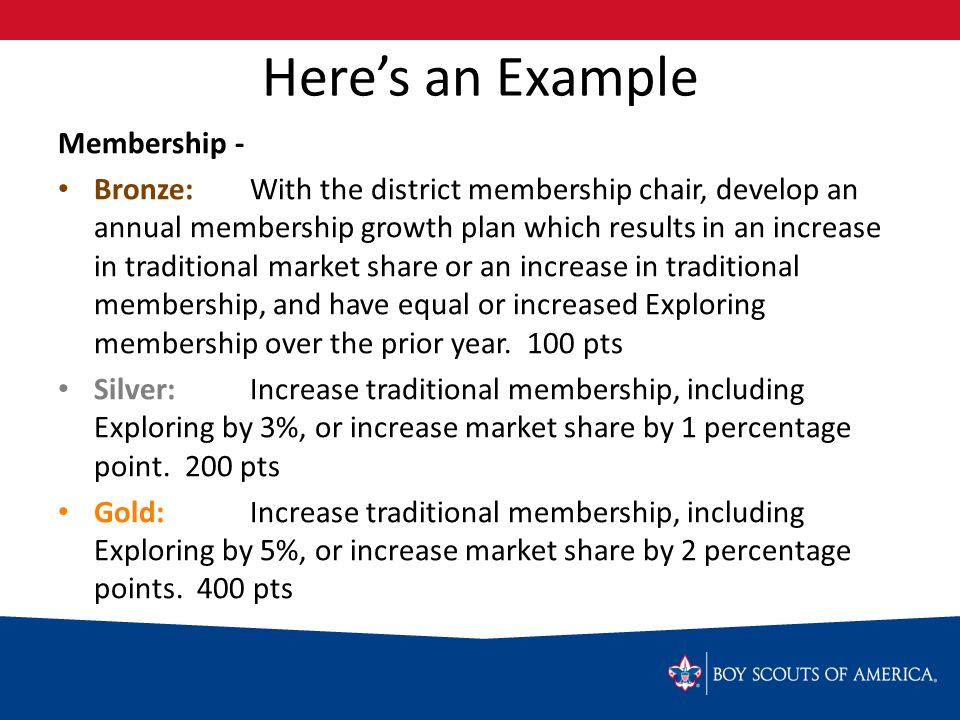 Here's an Example

Membership -

• Bronze: With the district membership chair, develop an annual membership growth plan which results in an increase in traditional market share or an increase in traditional membership, and have equal or increased Exploring membership over the prior year. 100 pts

• Silver: Increase traditional membership, including Exploring by 3%, or increase market share by 1 percentage point. 200 pts

• Gold: Increase traditional membership, including Exploring by 5%, or increase market share by 2 percentage points. 400 pts

BOY SCOUTS OF AMERICA.